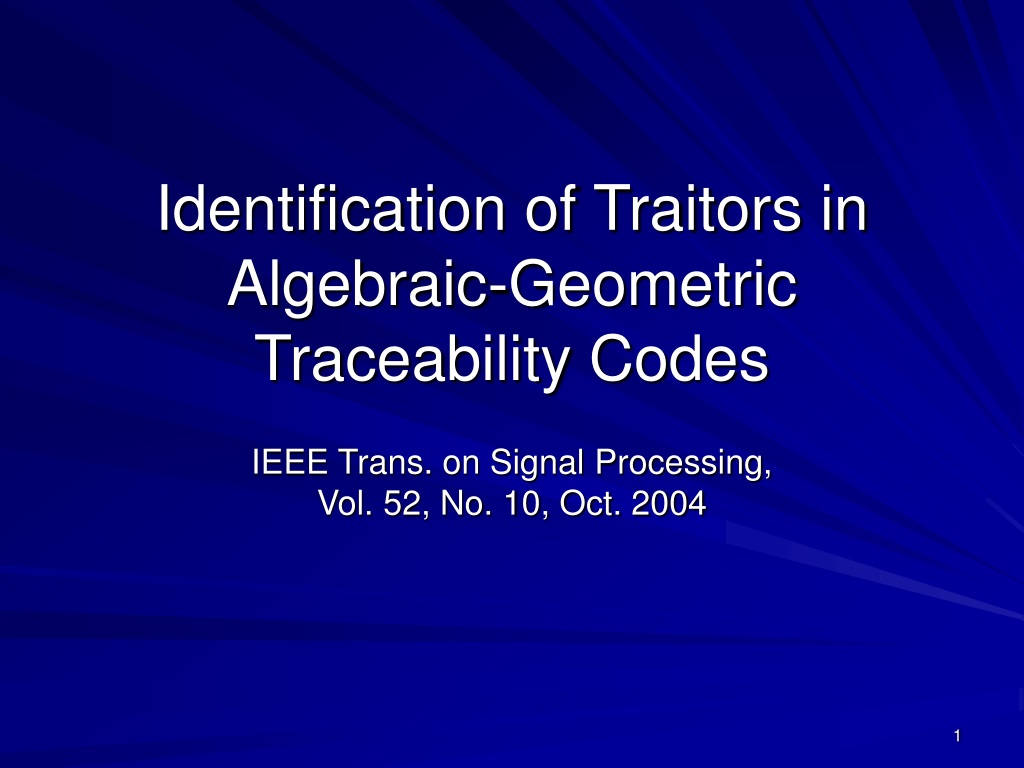 Identification of Traitors in Algebraic-Geometric Traceability Codes

IEEE Trans. on Signal Processing, Vol. 52, No. 10, Oct. 2004

1